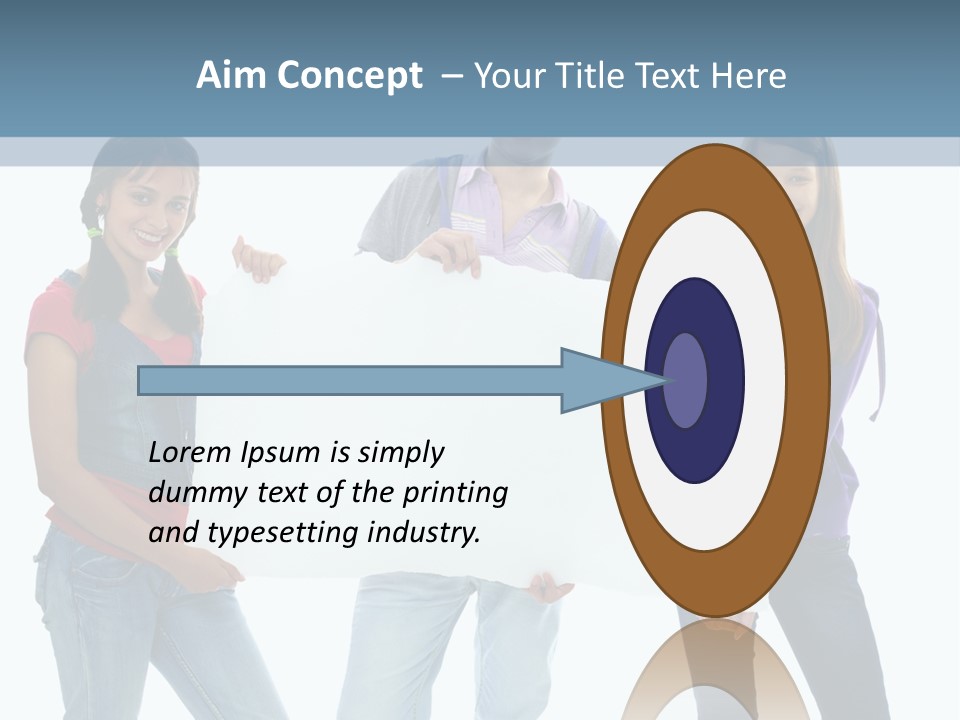 Aim Concept – Your Title Text Here

Lorem Ipsum is simply dummy text of the printing and typesetting industry.